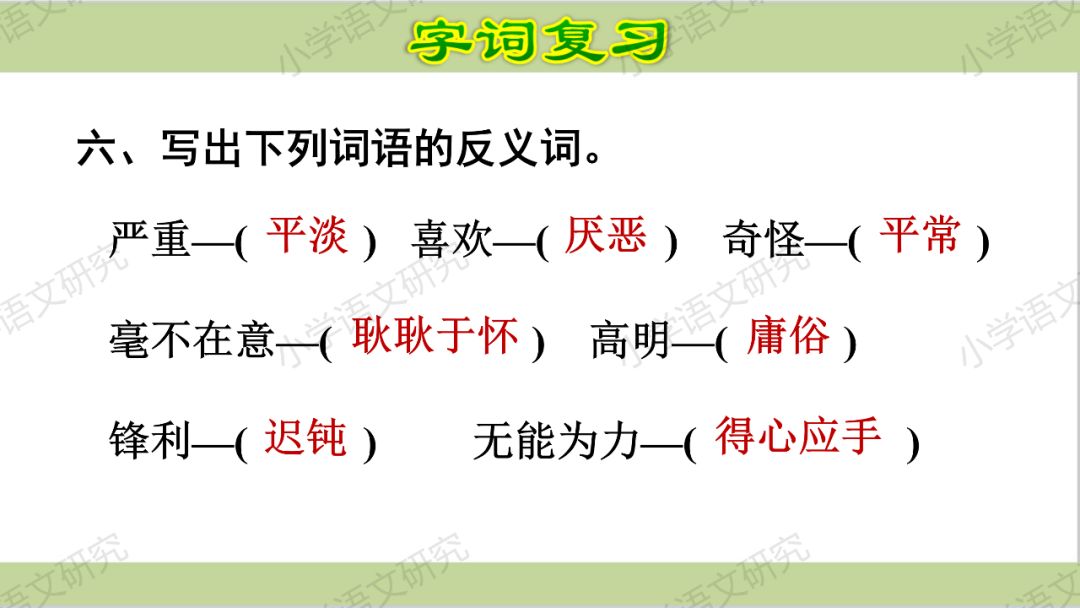 字词复习

六、写出下列词语的反义词。

严重—( 平淡 ) 喜欢—( 厌恶 ) 奇怪—( 平常 )

毫不在意—( 耿耿于怀 ) 高明—( 庸俗 )

锋利—( 迟钝 ) 无能为力—( 得心应手 )

小学语文研究